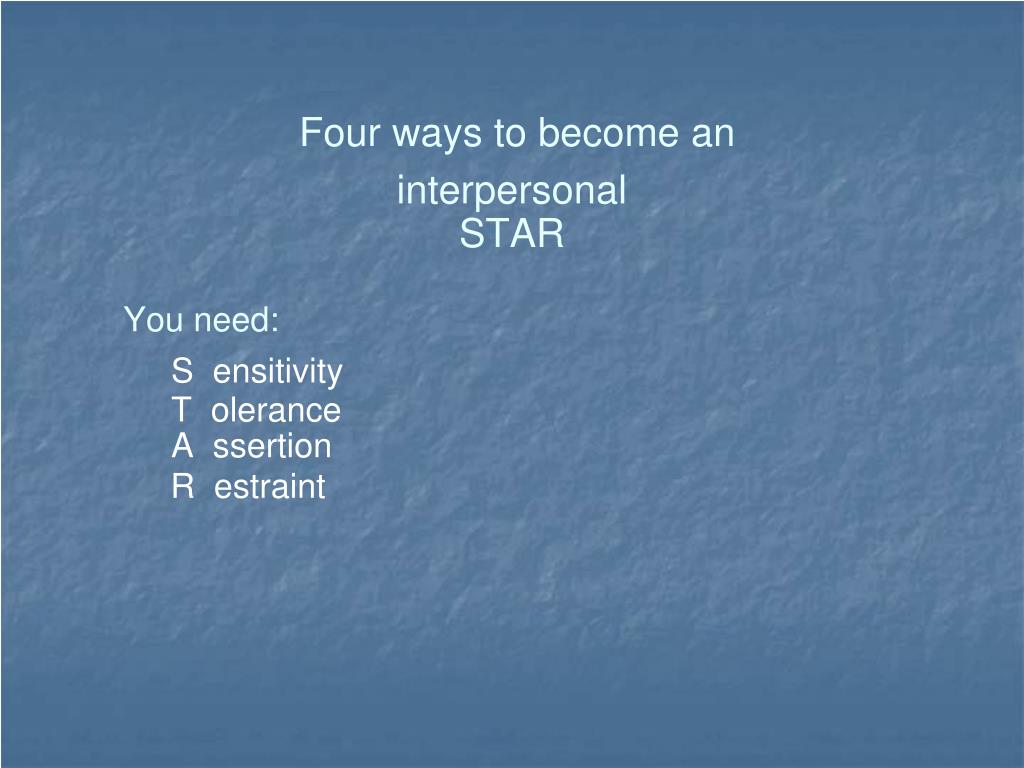 Four ways to become an interpersonal STAR

You need:

S ensitivity
T olerance
A ssertion
R estraint